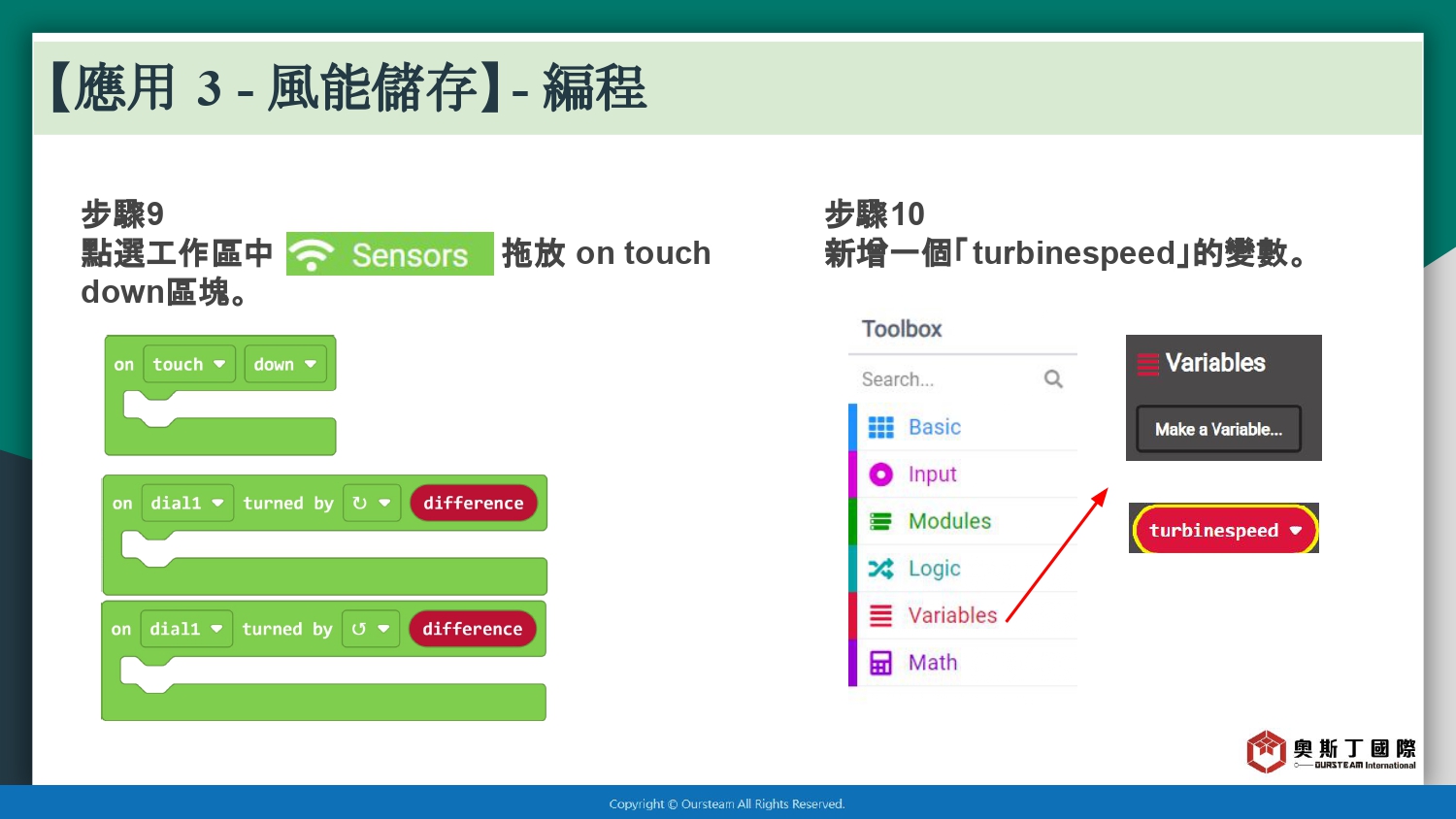 【應用 3 - 風能儲存】- 編程

步驟9
點選工作區中 Sensors 拖放 on touch down區塊。

on touch down

on dial1 turned by ↻ difference

on dial1 turned by ↺ difference

步驟10
新增一個「turbinespeed」的變數。

Toolbox

Search...

Basic

Input

Modules

Logic

Variables

Math

Variables

Make a Variable...

turbinespeed

奧斯丁國際
OURSTEAM International

Copyright © Oursteam All Rights Reserved.